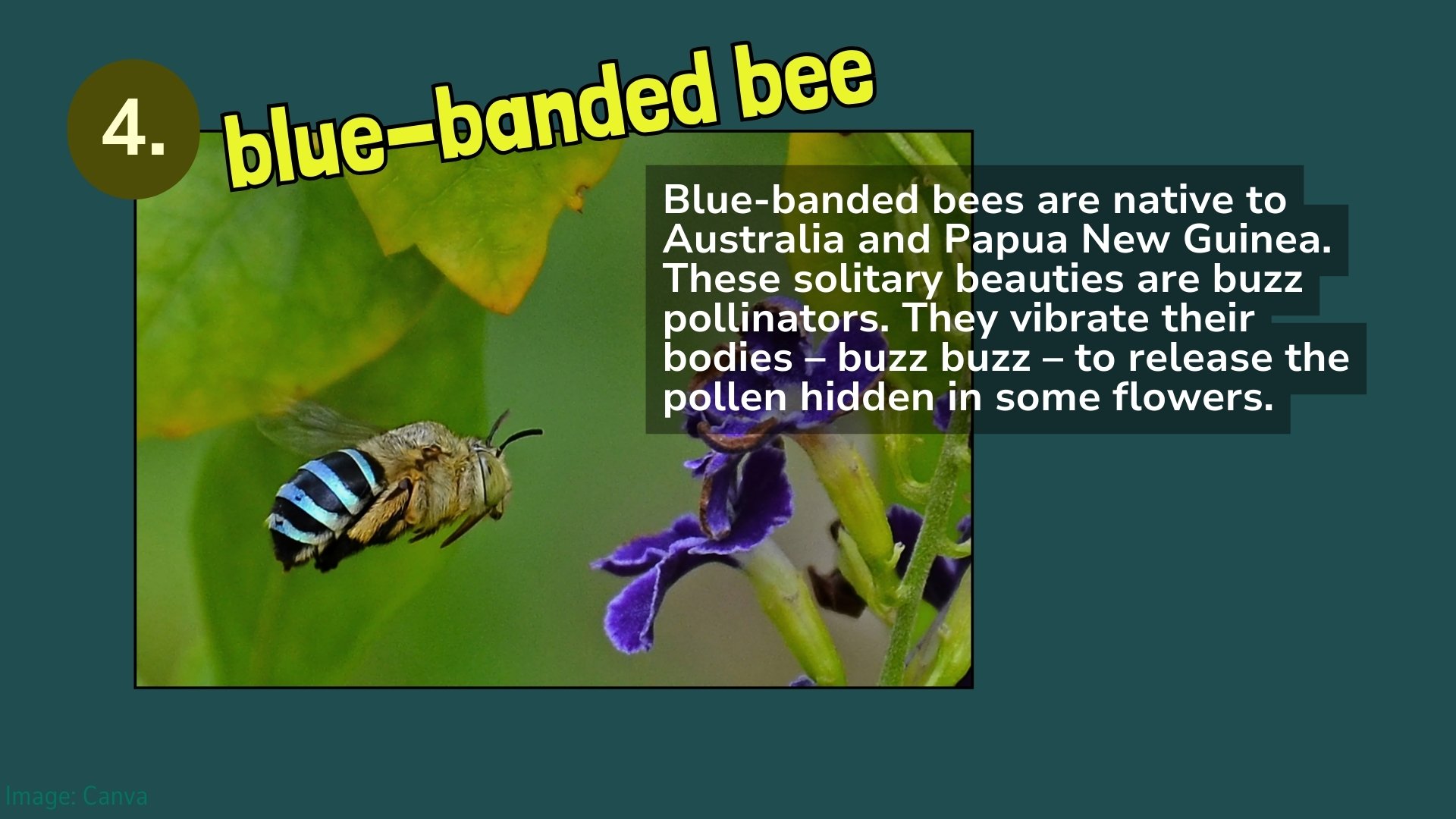 4. blue-banded bee

Blue-banded bees are native to Australia and Papua New Guinea. These solitary beauties are buzz pollinators. They vibrate their bodies – buzz buzz – to release the pollen hidden in some flowers.

Image: Canva